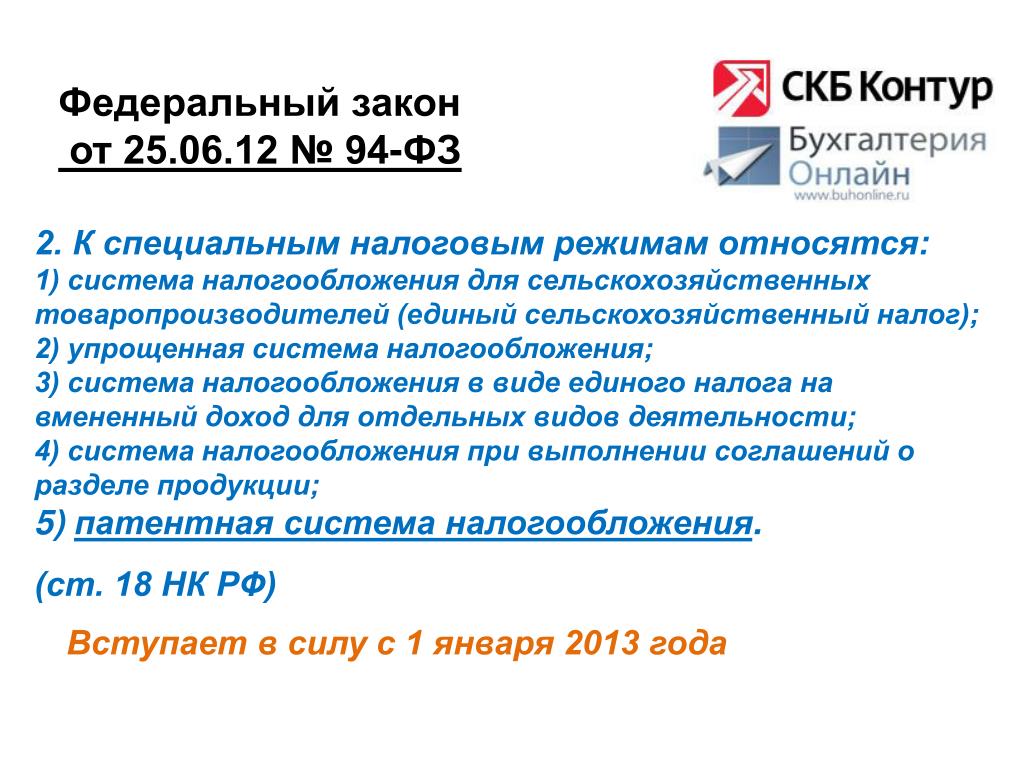 Федеральный закон
от 25.06.12 № 94-ФЗ

СКБ Контур
Бухгалтерия
Онлайн
www.buhonline.ru

2. К специальным налоговым режимам относятся:
1) система налогообложения для сельскохозяйственных товаропроизводителей (единый сельскохозяйственный налог);
2) упрощенная система налогообложения;
3) система налогообложения в виде единого налога на вмененный доход для отдельных видов деятельности;
4) система налогообложения при выполнении соглашений о разделе продукции;
5) патентная система налогообложения.

(ст. 18 НК РФ)

Вступает в силу с 1 января 2013 года